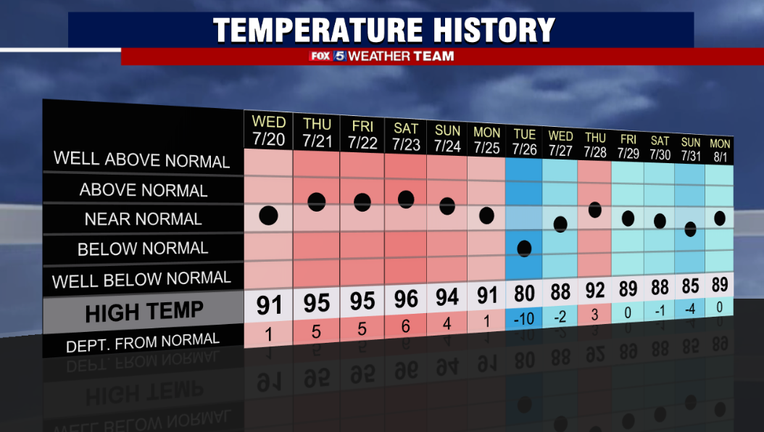 TEMPERATURE HISTORY

FOX 5 WEATHER TEAM

| | WED 7/20 | THU 7/21 | FRI 7/22 | SAT 7/23 | SUN 7/24 | MON 7/25 | TUE 7/26 | WED 7/27 | THU 7/28 | FRI 7/29 | SAT 7/30 | SUN 7/31 | MON 8/1 |
|---|---|---|---|---|---|---|---|---|---|---|---|---|---|
| WELL ABOVE NORMAL | | | | | | | | | | | | | |
| ABOVE NORMAL | | | | | | | | | | | | | |
| NEAR NORMAL | | | | | | | | | | | | | |
| BELOW NORMAL | | | | | | | | | | | | | |
| WELL BELOW NORMAL | | | | | | | | | | | | | |
| HIGH TEMP | 91 | 95 | 95 | 96 | 94 | 91 | 80 | 88 | 92 | 89 | 88 | 85 | 89 |
| DEPT. FROM NORMAL | 1 | 5 | 5 | 6 | 4 | 1 | -10 | -2 | 3 | 0 | -1 | -4 | 0 |